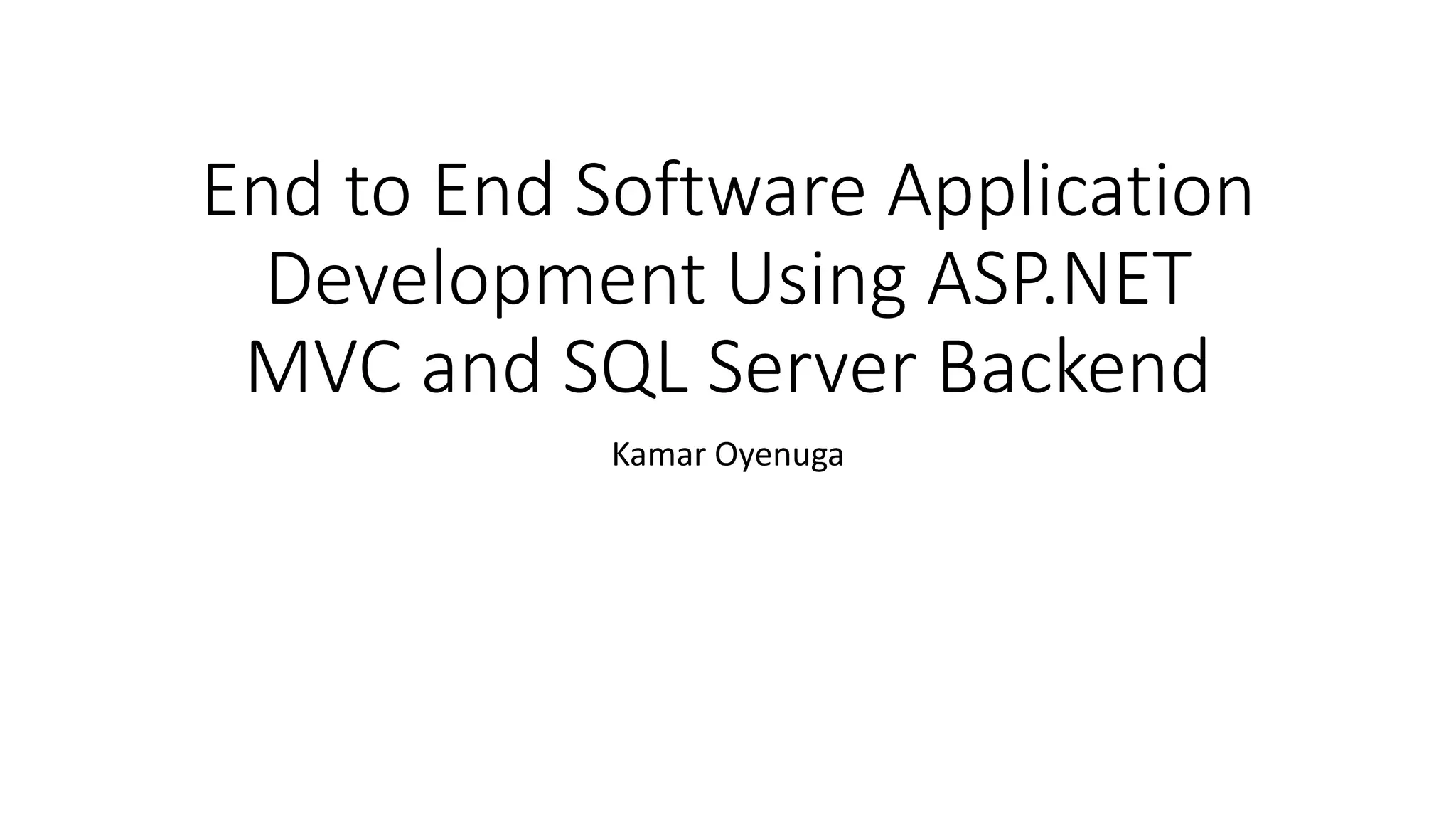 End to End Software Application Development Using ASP.NET MVC and SQL Server Backend

Kamar Oyenuga